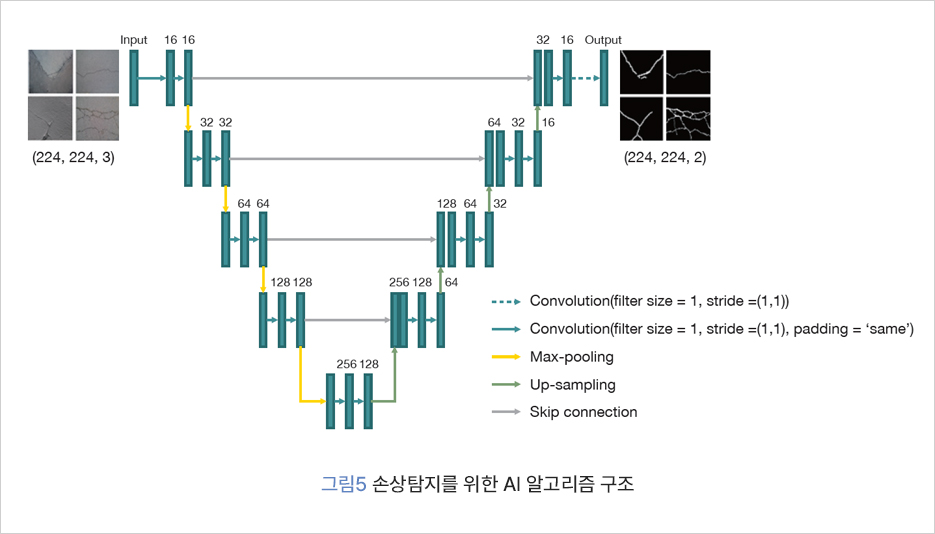 Input 16 16

32 16 Output

(224, 224, 3)

(224, 224, 2)

32 32

64 32 16

64 64

128 64 32

128 128

256 128 64

256 128

Convolution(filter size = 1, stride =(1,1))

Convolution(filter size = 1, stride =(1,1), padding = 'same')

Max-pooling

Up-sampling

Skip connection

그림5 손상탐지를 위한 AI 알고리즘 구조